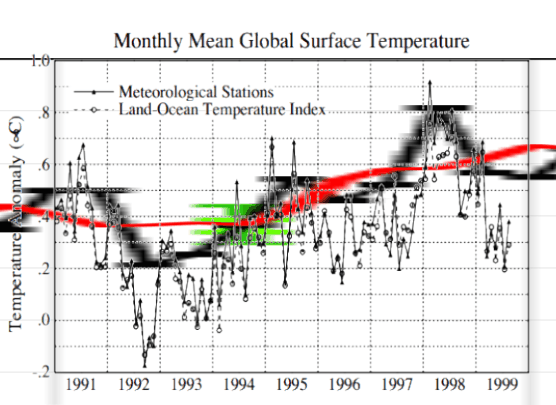 Monthly Mean Global Surface Temperature

Meteorological Stations
Land-Ocean Temperature Index

Temperature Anomaly (°C)

1.0
.8
.6
.4
.2
.0
-.2

1991
1992
1993
1994
1995
1996
1997
1998
1999